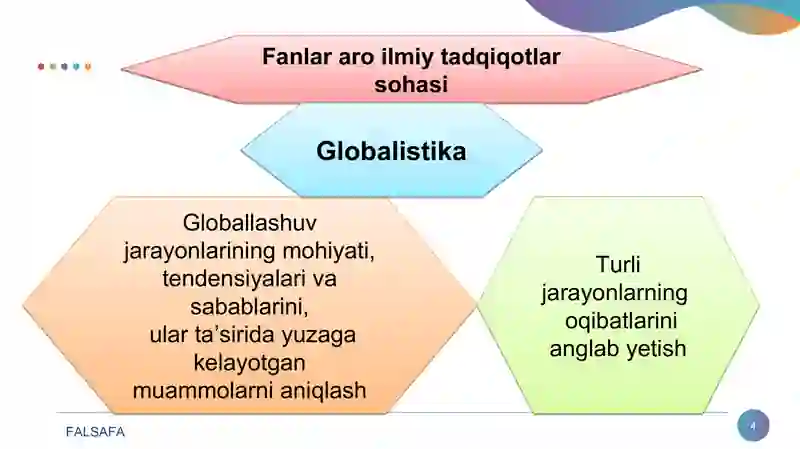 Fanlar aro ilmiy tadqiqotlar sohasi

Globalistika

Globallashuv jarayonlarining mohiyati, tendensiyalari va sabablarini, ular ta’sirida yuzaga kelayotgan muammolarni aniqlash

Turli jarayonlarning oqibatlarini anglab yetish

FALSAFA

4